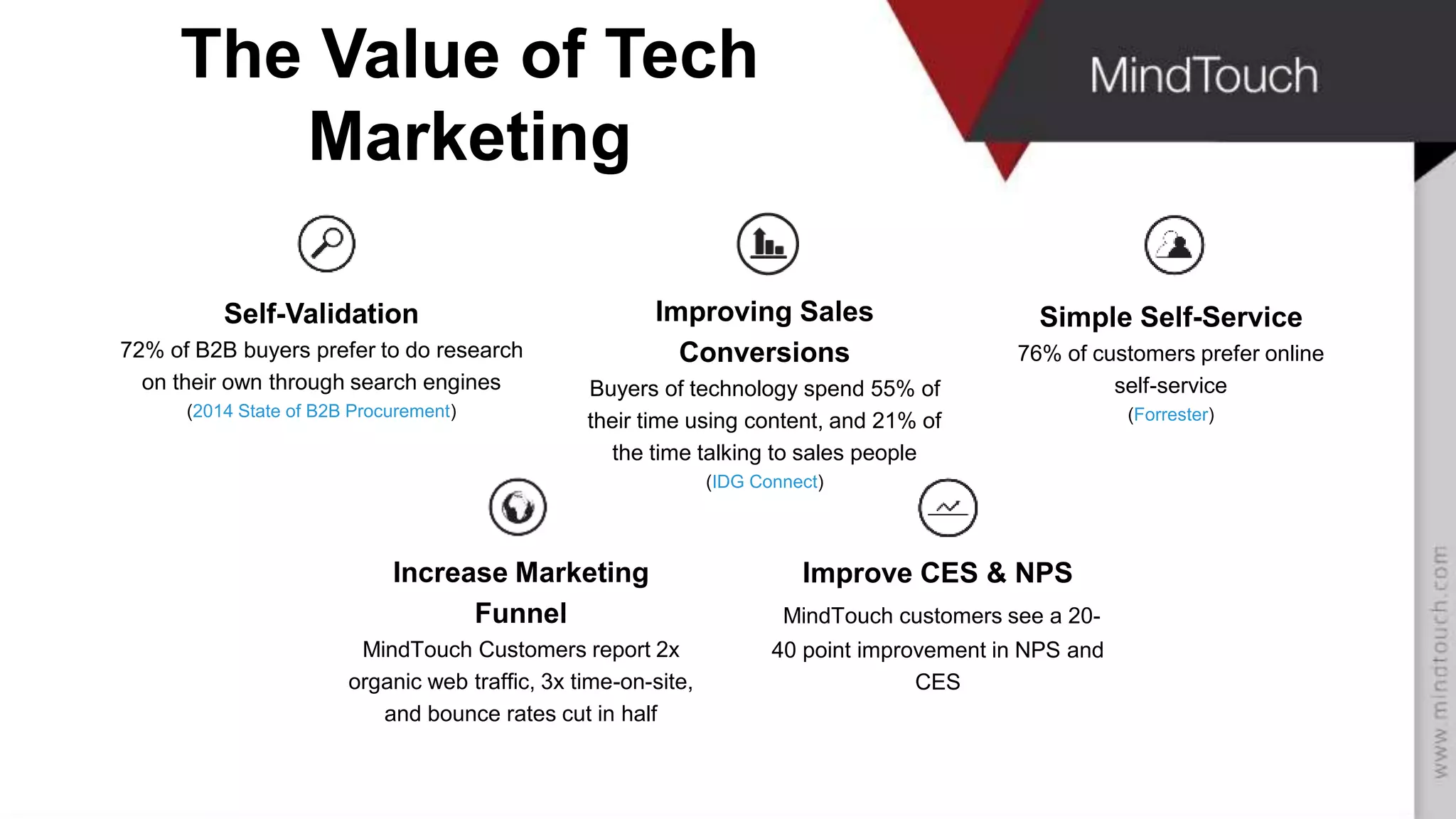 The Value of Tech Marketing

MindTouch

Self-Validation
72% of B2B buyers prefer to do research on their own through search engines
(2014 State of B2B Procurement)

Improving Sales Conversions
Buyers of technology spend 55% of their time using content, and 21% of the time talking to sales people
(IDG Connect)

Simple Self-Service
76% of customers prefer online self-service
(Forrester)

Increase Marketing Funnel
MindTouch Customers report 2x organic web traffic, 3x time-on-site, and bounce rates cut in half

Improve CES & NPS
MindTouch customers see a 20-40 point improvement in NPS and CES

www.mindtouch.com